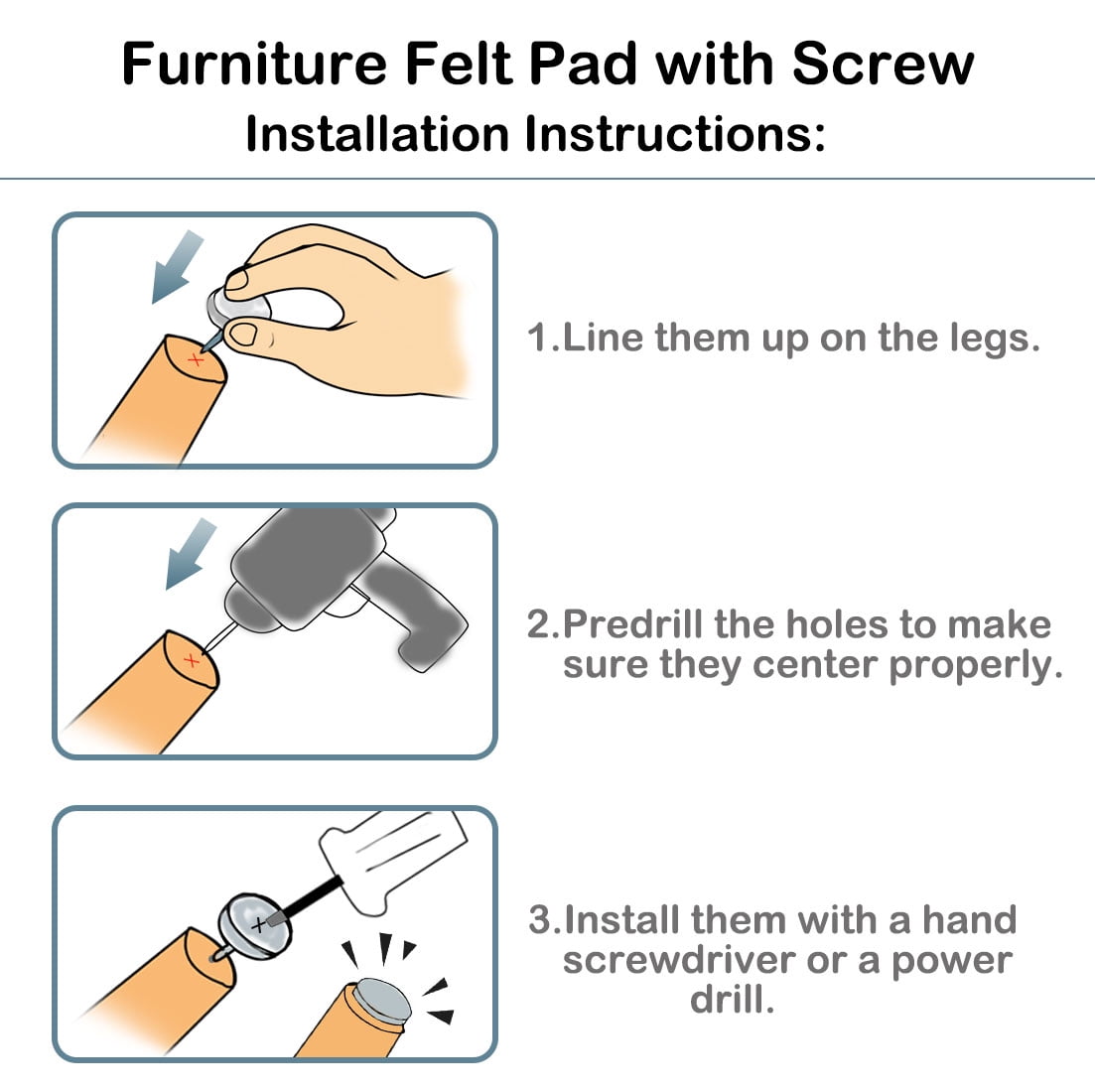 Furniture Felt Pad with Screw
Installation Instructions:

1.Line them up on the legs.

2.Predrill the holes to make sure they center properly.

3.Install them with a hand screwdriver or a power drill.